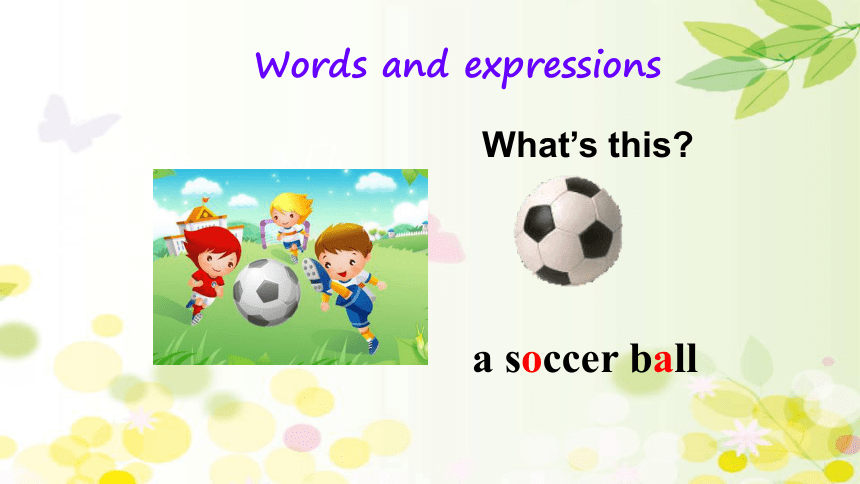 Words and expressions

What's this?

a soccer ball